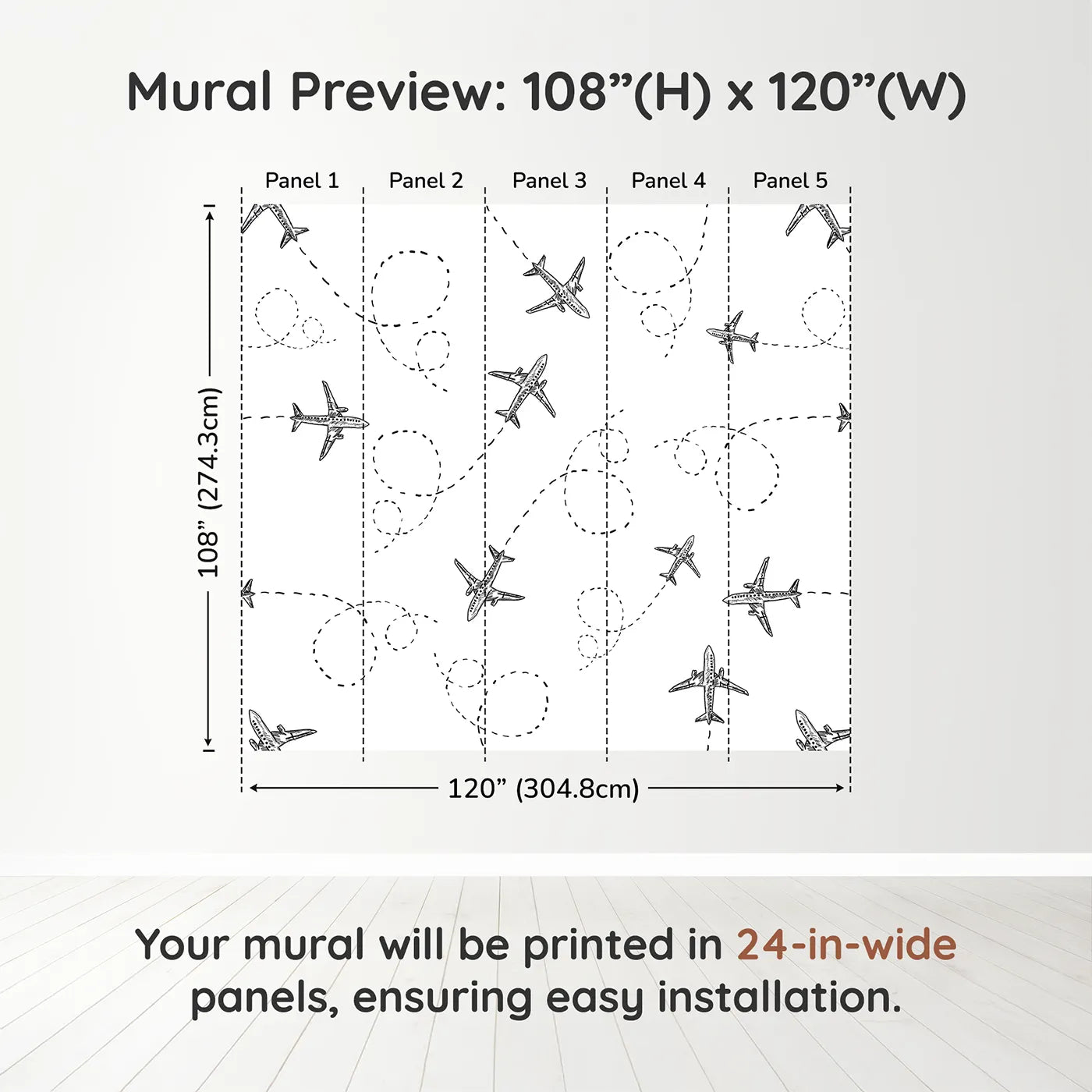 Mural Preview: 108”(H) x 120”(W)

Panel 1
Panel 2
Panel 3
Panel 4
Panel 5

108” (274.3cm)

120” (304.8cm)

Your mural will be printed in 24-in-wide panels, ensuring easy installation.